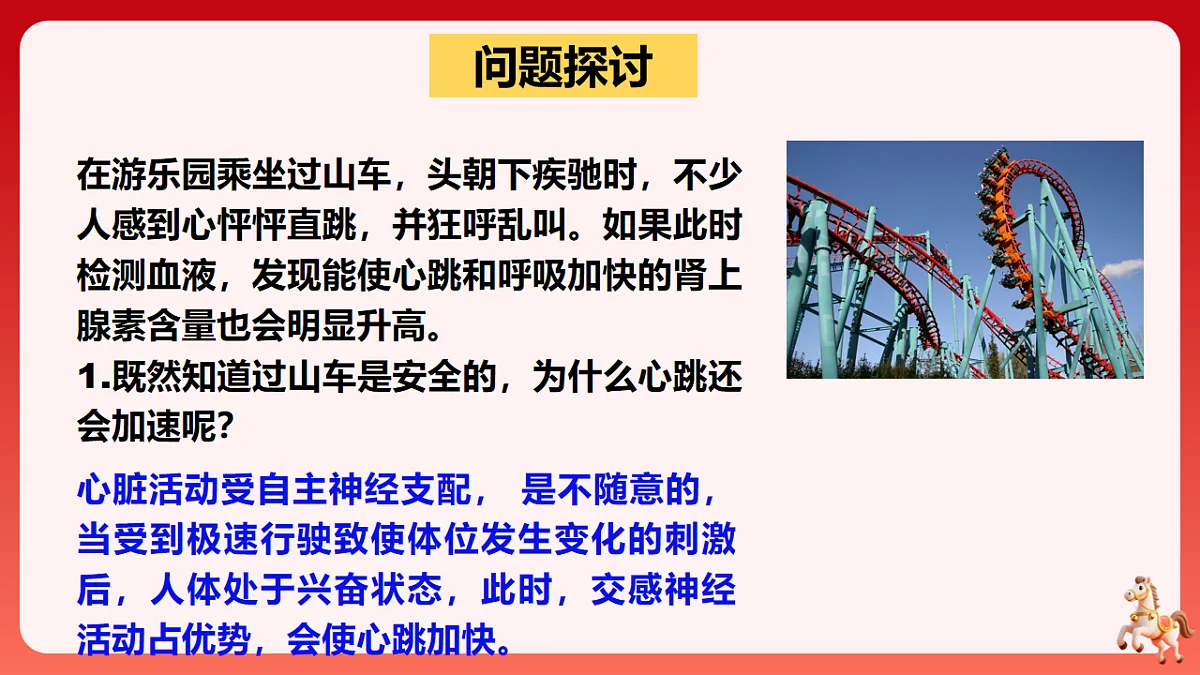 问题探讨

在游乐园乘坐过山车，头朝下疾驰时，不少人感到心怦怦直跳，并狂呼乱叫。如果此时检测血液，发现能使心跳和呼吸加快的肾上腺素含量也会明显升高。

1.既然知道过山车是安全的，为什么心跳还会加速呢？

心脏活动受自主神经支配， 是不随意的，当受到极速行驶致使体位发生变化的刺激后，人体处于兴奋状态，此时，交感神经活动占优势，会使心跳加快。